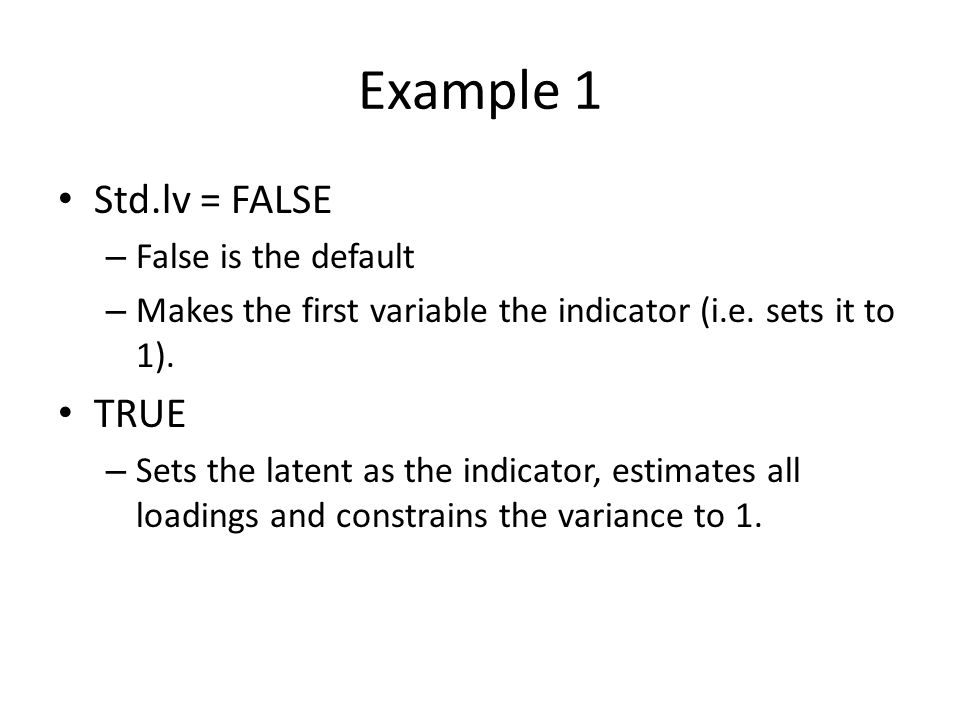 Example 1

• Std.lv = FALSE
  – False is the default
  – Makes the first variable the indicator (i.e. sets it to 1).
• TRUE
  – Sets the latent as the indicator, estimates all loadings and constrains the variance to 1.